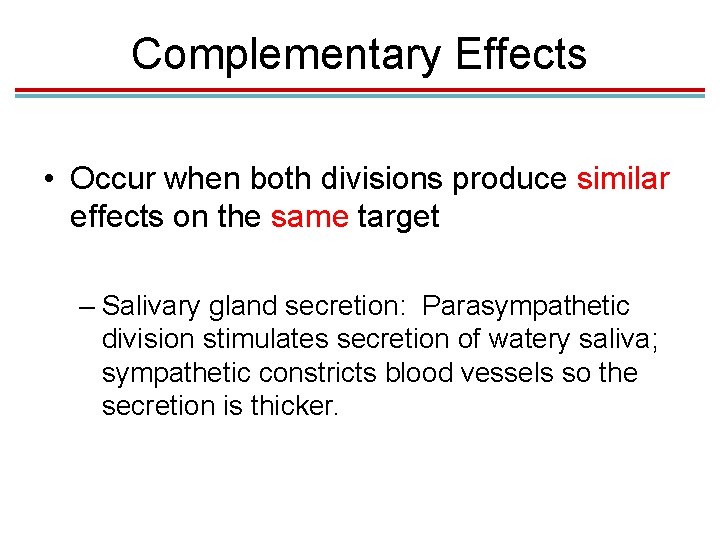 Complementary Effects

• Occur when both divisions produce similar effects on the same target

– Salivary gland secretion: Parasympathetic division stimulates secretion of watery saliva; sympathetic constricts blood vessels so the secretion is thicker.